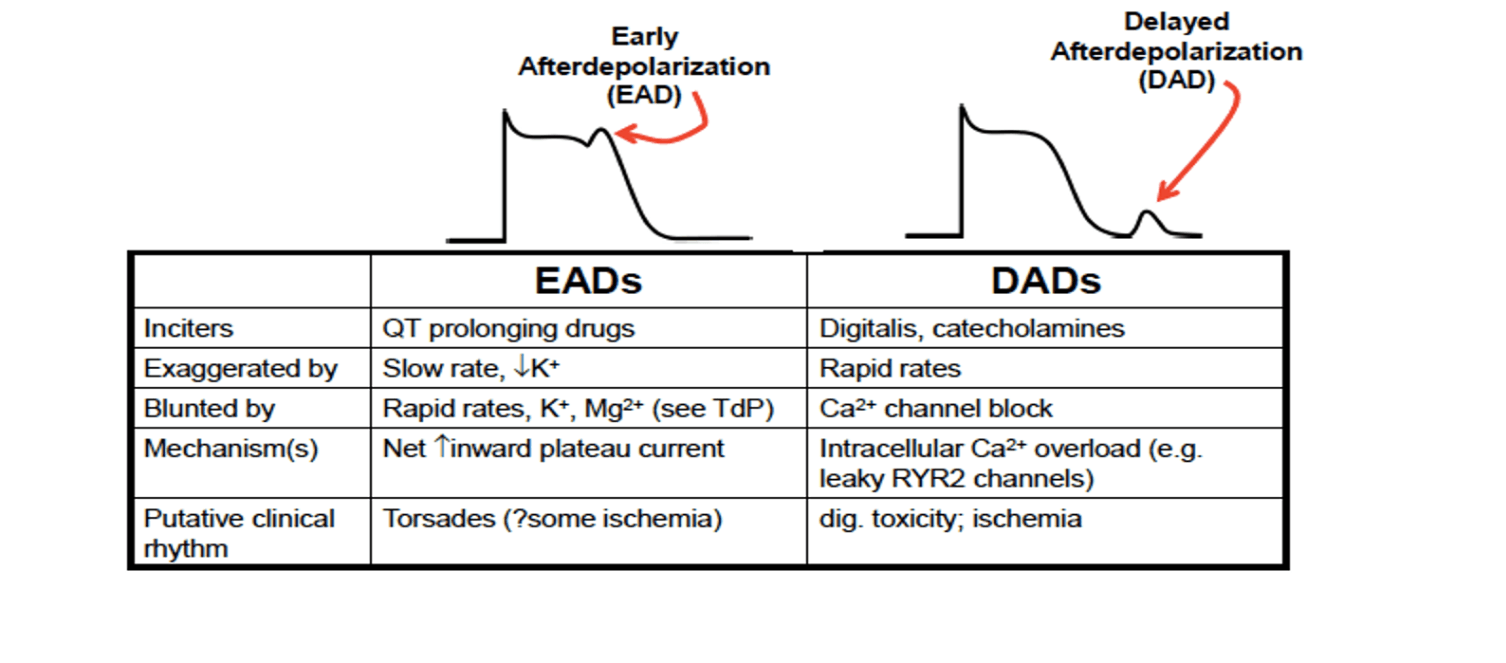 Early Afterdepolarization (EAD)

Delayed Afterdepolarization (DAD)

| | EADs | DADs |
|---|---|---|
| Inciters | QT prolonging drugs | Digitalis, catecholamines |
| Exaggerated by | Slow rate, $\downarrow K^+$ | Rapid rates |
| Blunted by | Rapid rates, $K^+$, $Mg^{2+}$ (see TdP) | $Ca^{2+}$ channel block |
| Mechanism(s) | Net $\uparrow$inward plateau current | Intracellular $Ca^{2+}$ overload (e.g. leaky RYR2 channels) |
| Putative clinical rhythm | Torsades (?some ischemia) | dig. toxicity; ischemia |